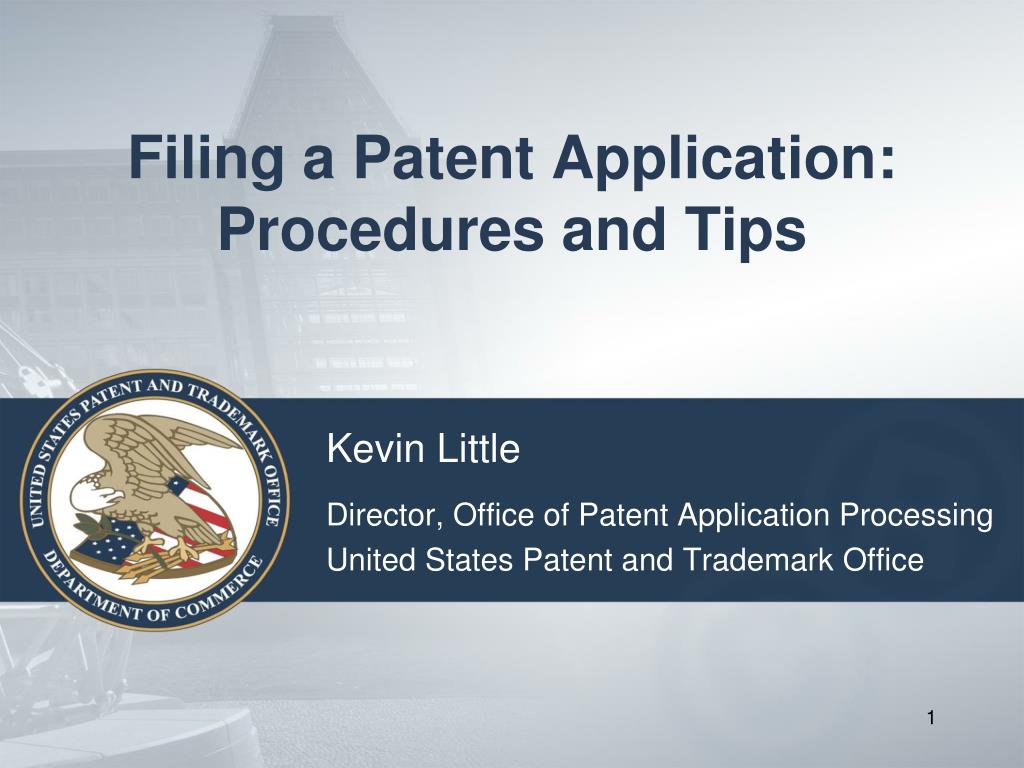 Filing a Patent Application: Procedures and Tips

UNITED STATES PATENT AND TRADEMARK OFFICE
DEPARTMENT OF COMMERCE

Kevin Little

Director, Office of Patent Application Processing
United States Patent and Trademark Office

1